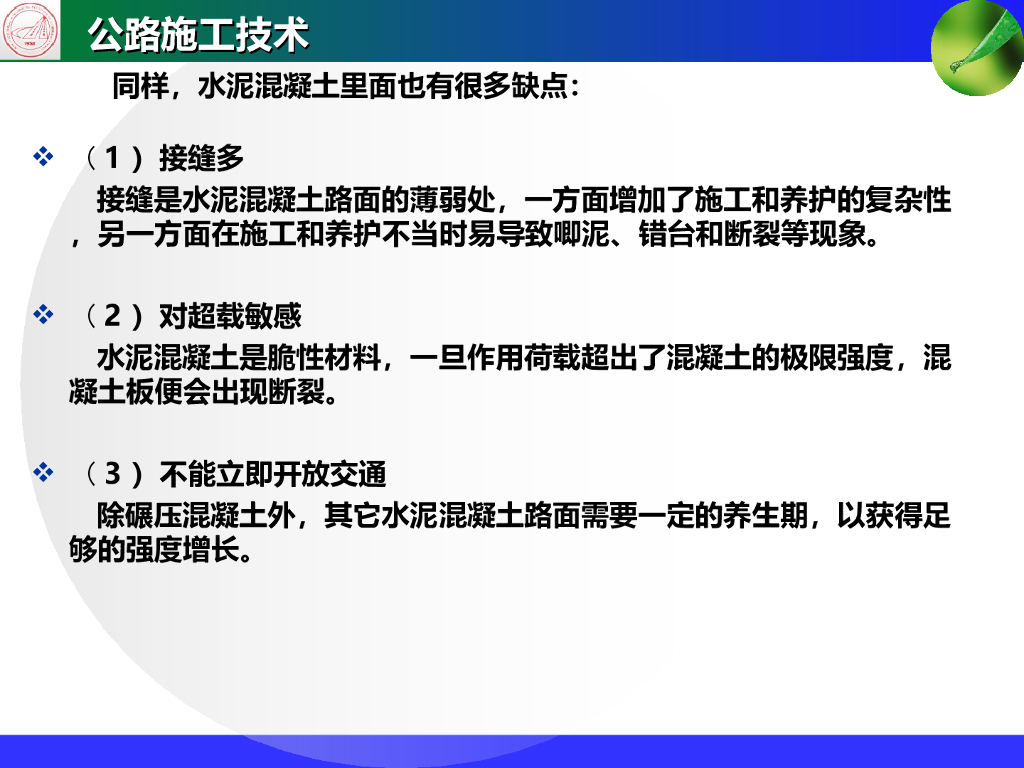 公路施工技术

同样，水泥混凝土里面也有很多缺点：

❖ （1）接缝多

接缝是水泥混凝土路面的薄弱处，一方面增加了施工和养护的复杂性，另一方面在施工和养护不当时易导致唧泥、错台和断裂等现象。

❖ （2）对超载敏感

水泥混凝土是脆性材料，一旦作用荷载超出了混凝土的极限强度，混凝土板便会出现断裂。

❖ （3）不能立即开放交通

除碾压混凝土外，其它水泥混凝土路面需要一定的养生期，以获得足够的强度增长。